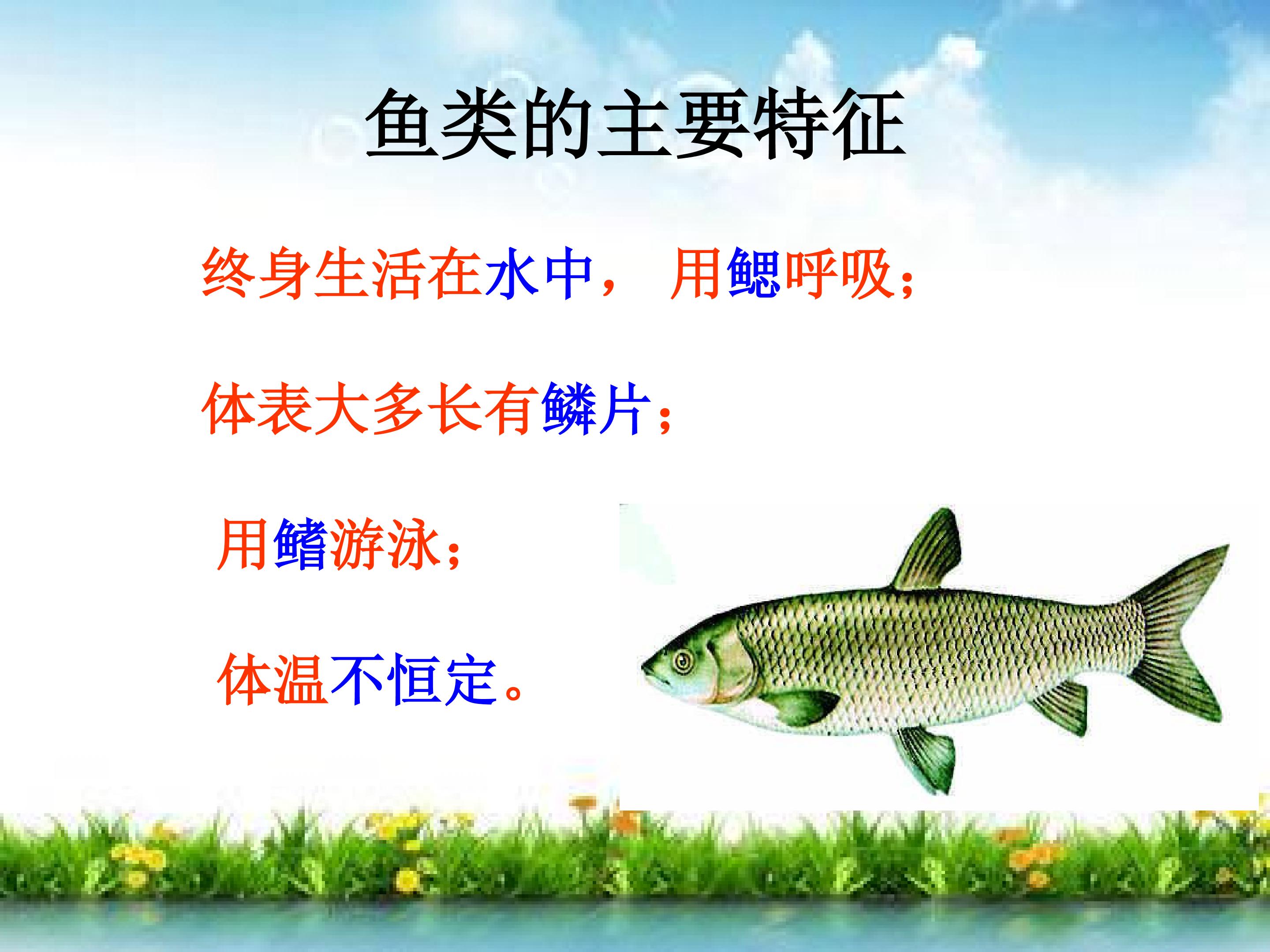 鱼类的主要特征

终身生活在水中， 用鳃呼吸；

体表大多长有鳞片；

用鳍游泳；

体温不恒定。